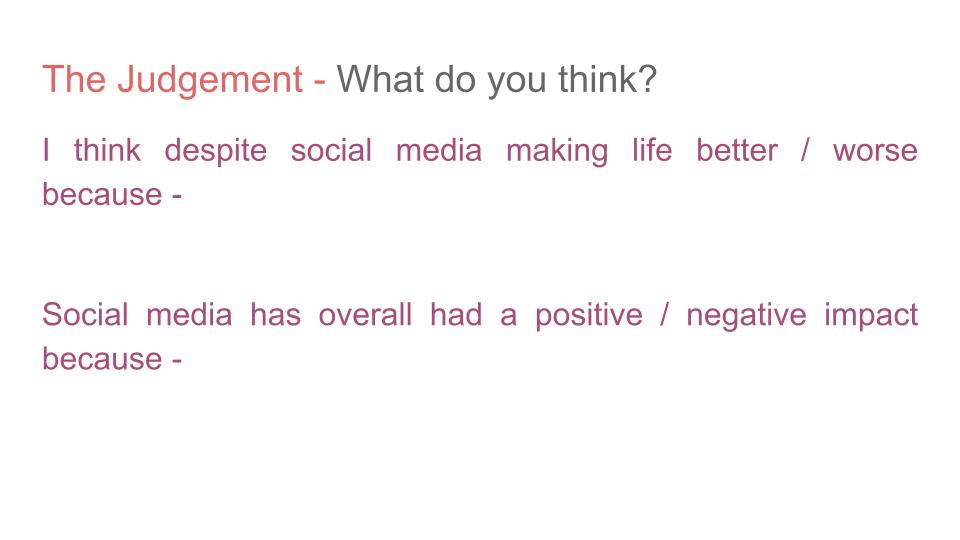 The Judgement - What do you think?

I think despite social media making life better / worse because -

Social media has overall had a positive / negative impact because -